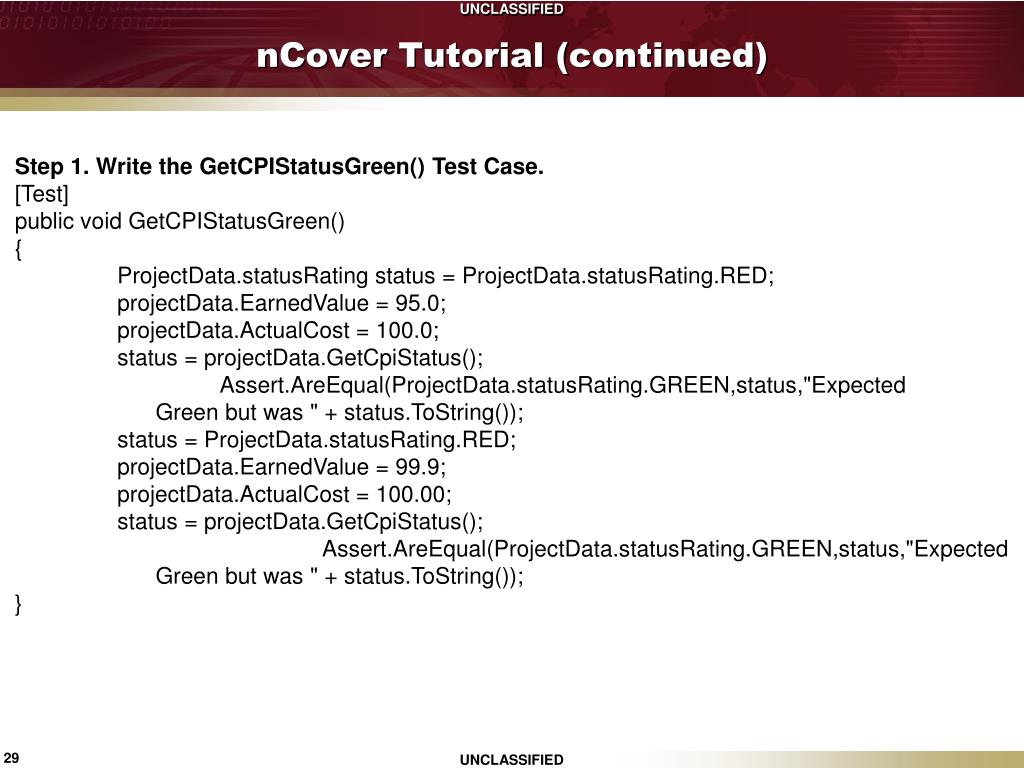 UNCLASSIFIED

nCover Tutorial (continued)

Step 1. Write the GetCPIStatusGreen() Test Case.
[Test]
public void GetCPIStatusGreen()
{
ProjectData.statusRating status = ProjectData.statusRating.RED;
projectData.EarnedValue = 95.0;
projectData.ActualCost = 100.0;
status = projectData.GetCpiStatus();
Assert.AreEqual(ProjectData.statusRating.GREEN,status,"Expected Green but was " + status.ToString());
status = ProjectData.statusRating.RED;
projectData.EarnedValue = 99.9;
projectData.ActualCost = 100.00;
status = projectData.GetCpiStatus();
Assert.AreEqual(ProjectData.statusRating.GREEN,status,"Expected Green but was " + status.ToString());
}

29

UNCLASSIFIED